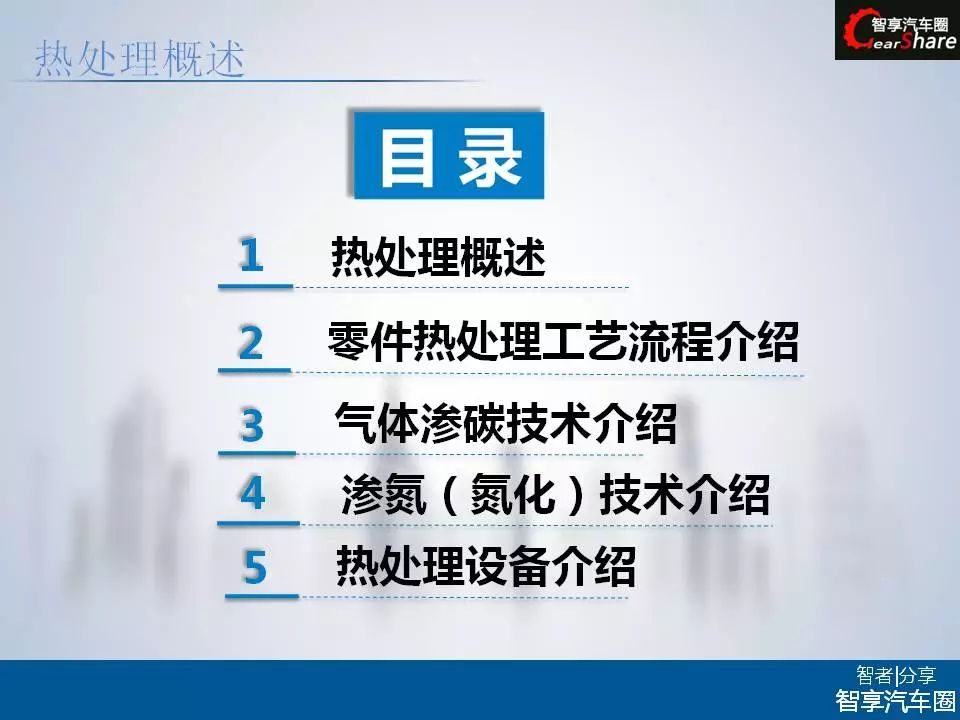 热处理概述

智享汽车圈
GearShare

目录

1 热处理概述

2 零件热处理工艺流程介绍

3 气体渗碳技术介绍

4 渗氮（氮化）技术介绍

5 热处理设备介绍

智者|分享
智享汽车圈